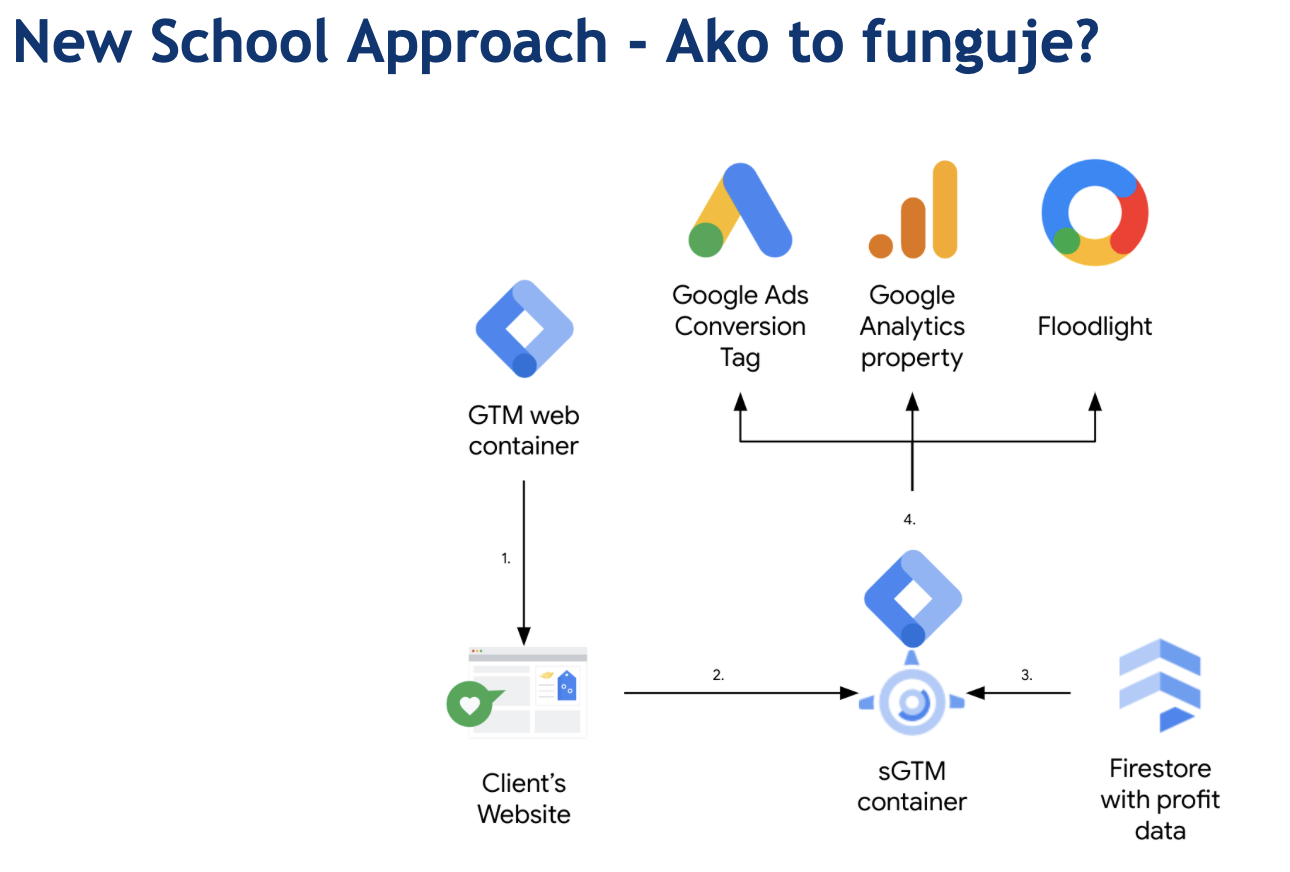 New School Approach - Ako to funguje?

Google Ads Conversion Tag

Google Analytics property

Floodlight

GTM web container

4.

1.

2.

3.

Client's Website

sGTM container

Firestore with profit data